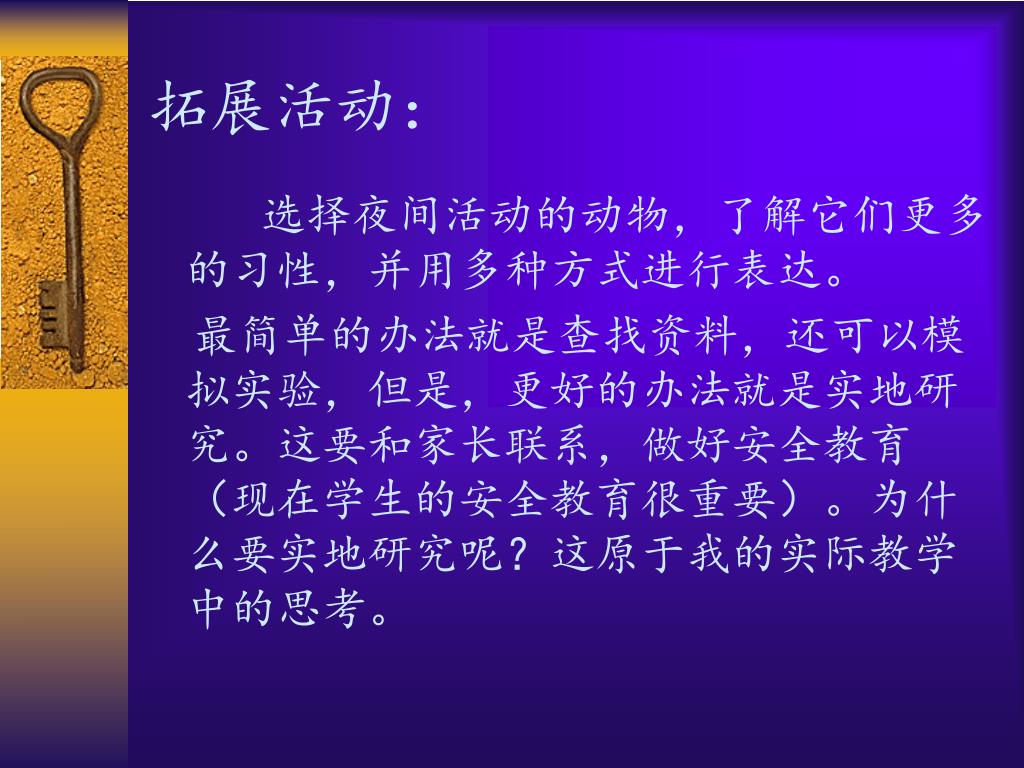 拓展活动：

选择夜间活动的动物，了解它们更多的习性，并用多种方式进行表达。

最简单的办法就是查找资料，还可以模拟实验，但是，更好的办法就是实地研究。这要和家长联系，做好安全教育（现在学生的安全教育很重要）。为什么要实地研究呢？这原于我的实际教学中的思考。